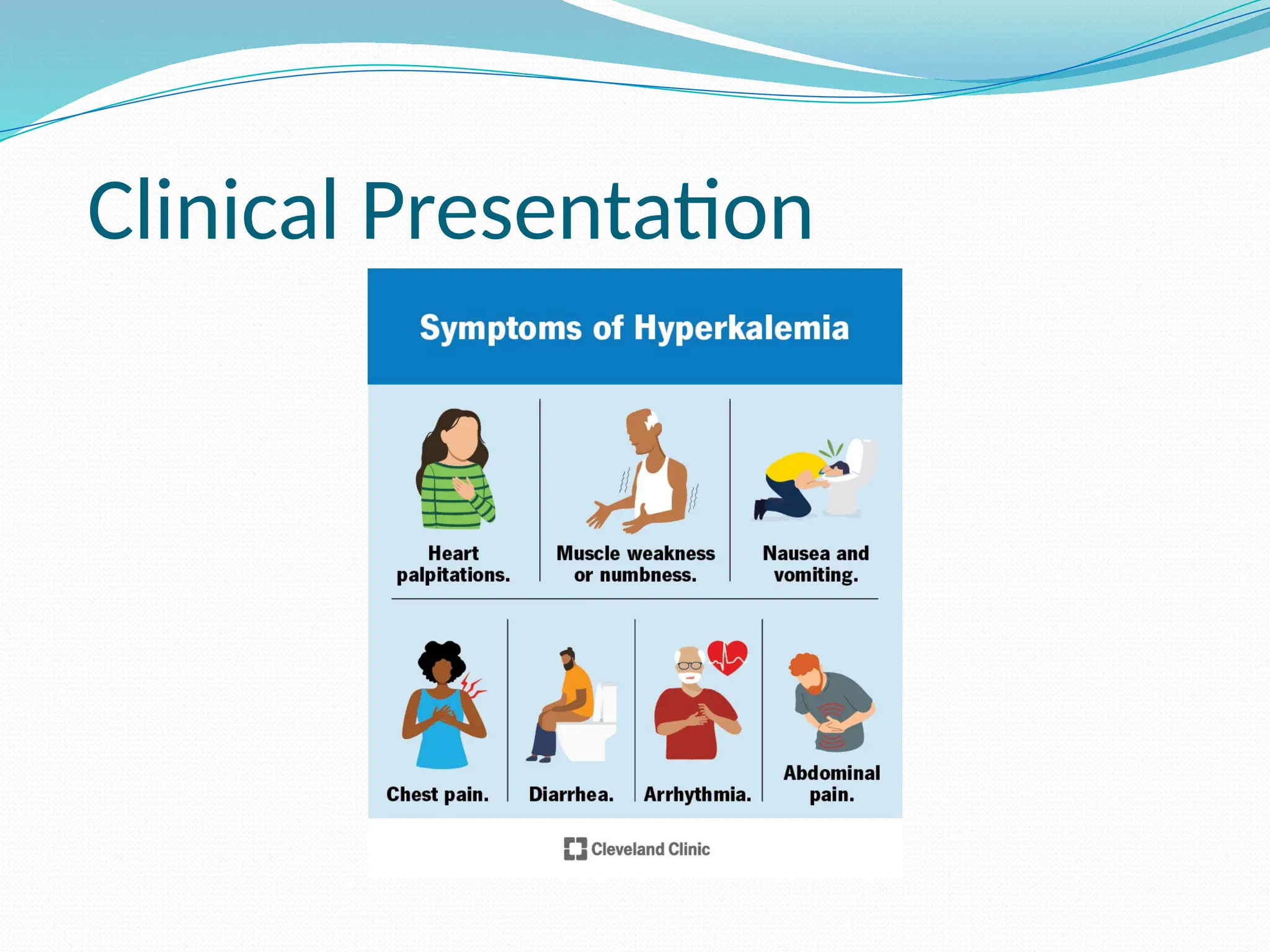 Clinical Presentation

Symptoms of Hyperkalemia

Heart palpitations.

Muscle weakness or numbness.

Nausea and vomiting.

Chest pain.

Diarrhea.

Arrhythmia.

Abdominal pain.

Cleveland Clinic